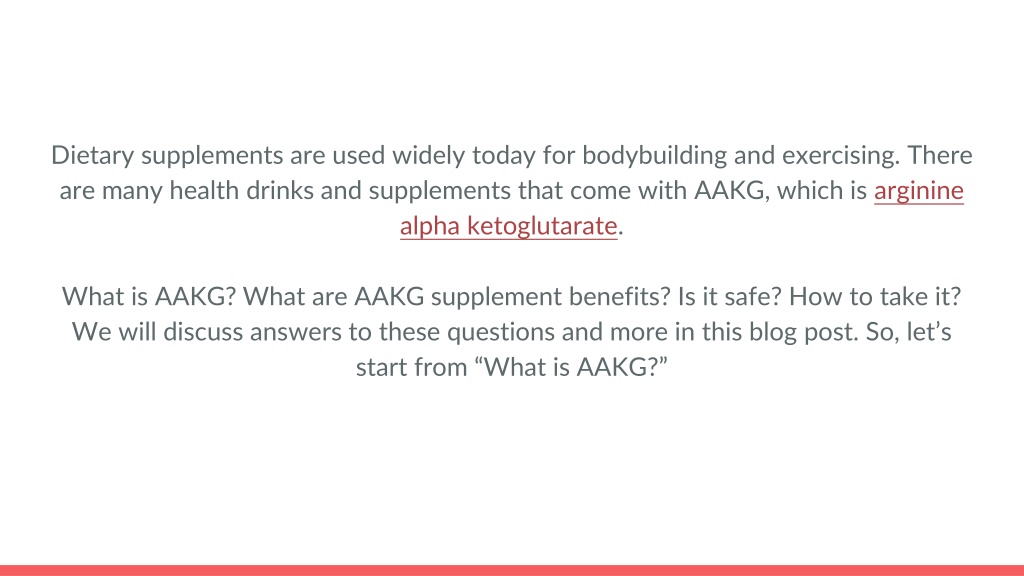 Dietary supplements are used widely today for bodybuilding and exercising. There are many health drinks and supplements that come with AAKG, which is arginine alpha ketoglutarate.

What is AAKG? What are AAKG supplement benefits? Is it safe? How to take it? We will discuss answers to these questions and more in this blog post. So, let’s start from “What is AAKG?”